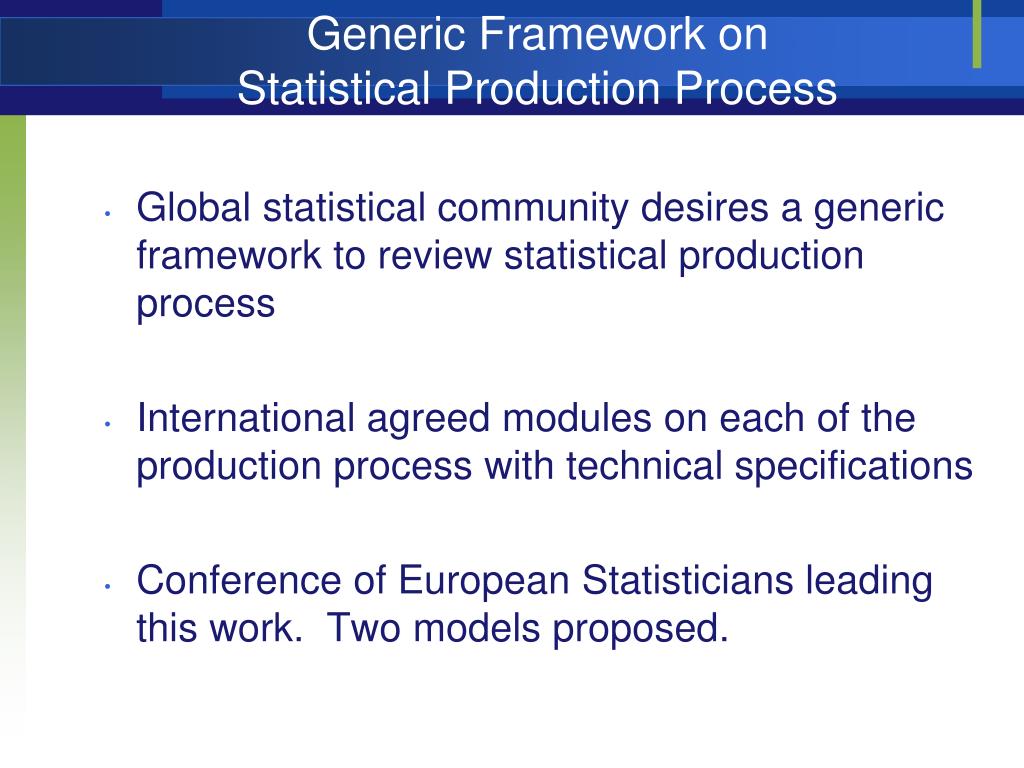 Generic Framework on
Statistical Production Process

• Global statistical community desires a generic framework to review statistical production process

• International agreed modules on each of the production process with technical specifications

• Conference of European Statisticians leading this work. Two models proposed.